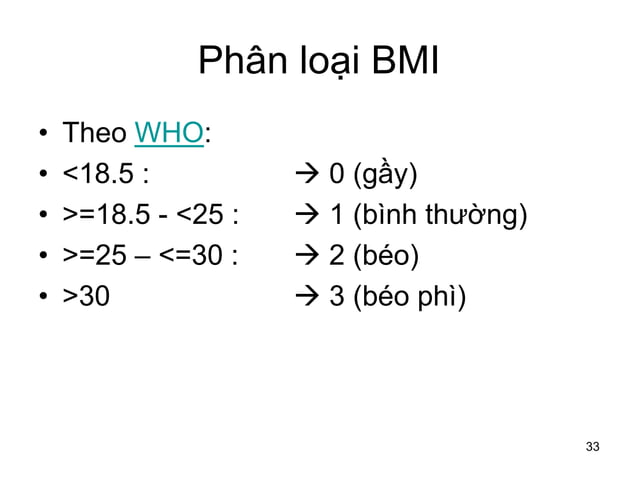 Phân loại BMI

• Theo WHO:
• <18.5 : → 0 (gầy)
• >=18.5 - <25 : → 1 (bình thường)
• >=25 – <=30 : → 2 (béo)
• >30 → 3 (béo phì)

33